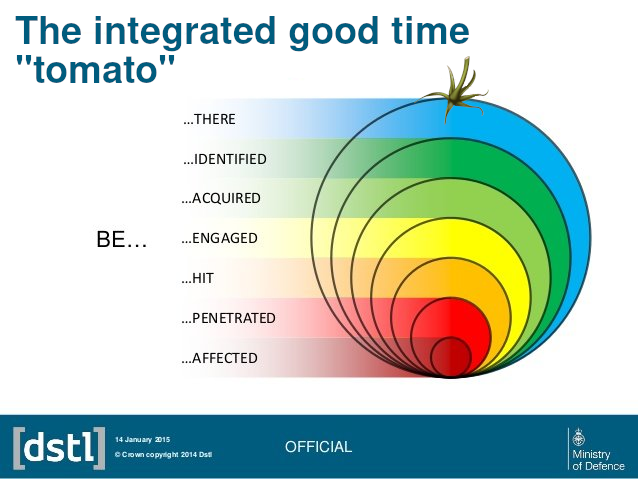 The integrated good time "tomato"

BE…

…THERE

…IDENTIFIED

…ACQUIRED

…ENGAGED

…HIT

…PENETRATED

…AFFECTED

[dstl]

14 January 2015

© Crown copyright 2014 Dstl

OFFICIAL

Ministry of Defence